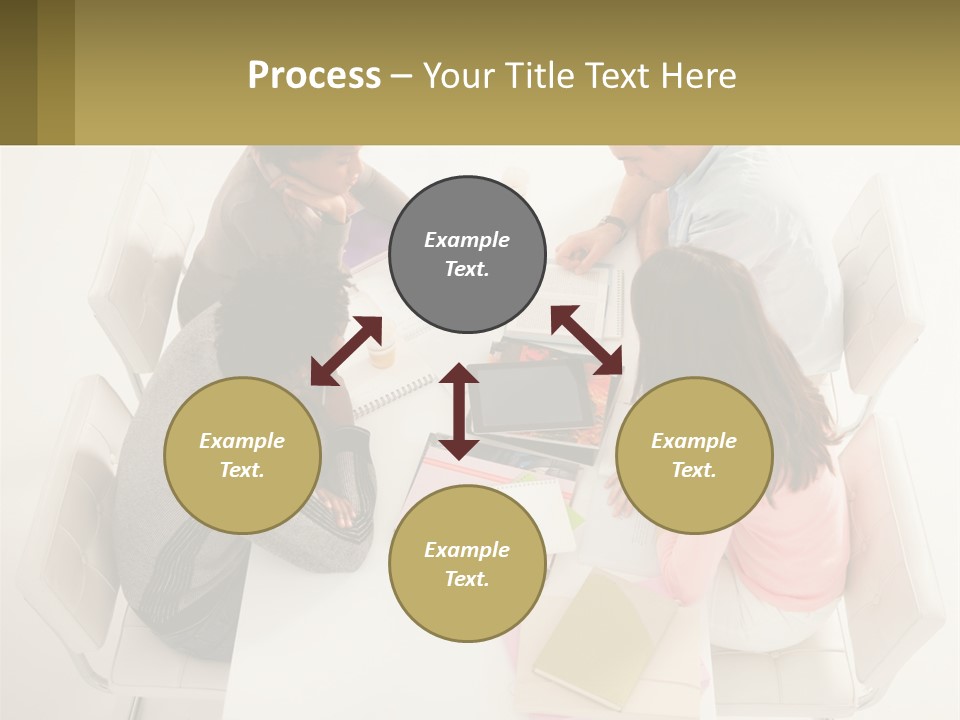 Process – Your Title Text Here

Example Text.

Example Text.

Example Text.

Example Text.